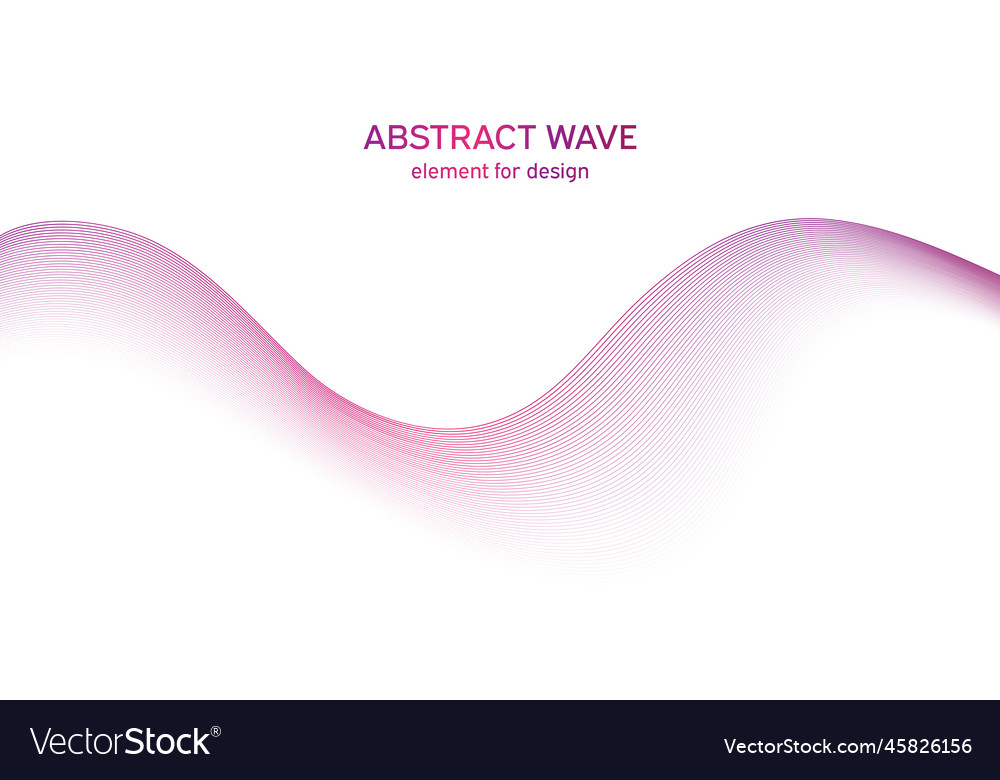 ABSTRACT WAVE
element for design

VectorStock®

VectorStock.com/45826156